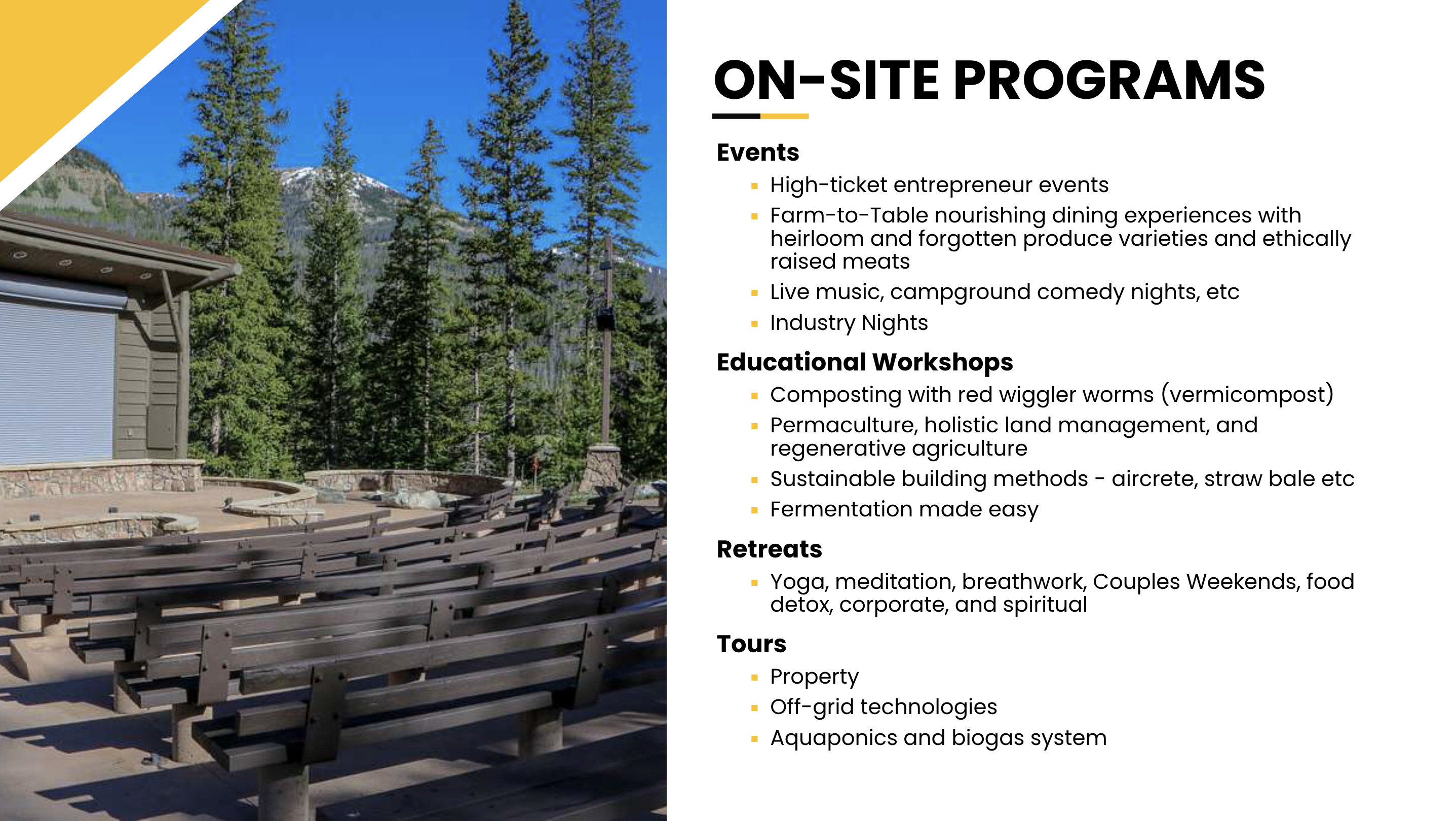 ON-SITE PROGRAMS

Events

- High-ticket entrepreneur events
- Farm-to-Table nourishing dining experiences with heirloom and forgotten produce varieties and ethically raised meats
- Live music, campground comedy nights, etc
- Industry Nights

Educational Workshops

- Composting with red wiggler worms (vermicompost)
- Permaculture, holistic land management, and regenerative agriculture
- Sustainable building methods - aircrete, straw bale etc
- Fermentation made easy

Retreats

- Yoga, meditation, breathwork, Couples Weekends, food detox, corporate, and spiritual

Tours

- Property
- Off-grid technologies
- Aquaponics and biogas system